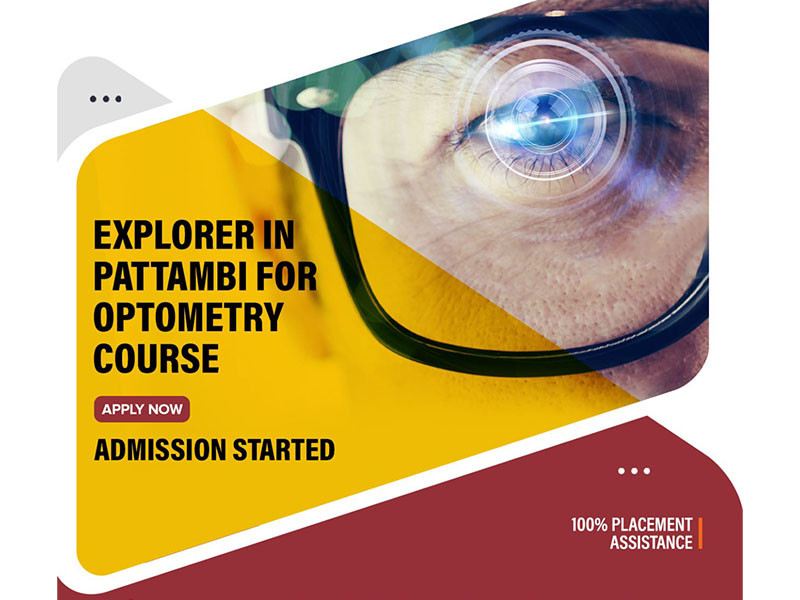 EXPLORER IN PATTAMBI FOR OPTOMETRY COURSE

APPLY NOW

ADMISSION STARTED

100% PLACEMENT ASSISTANCE